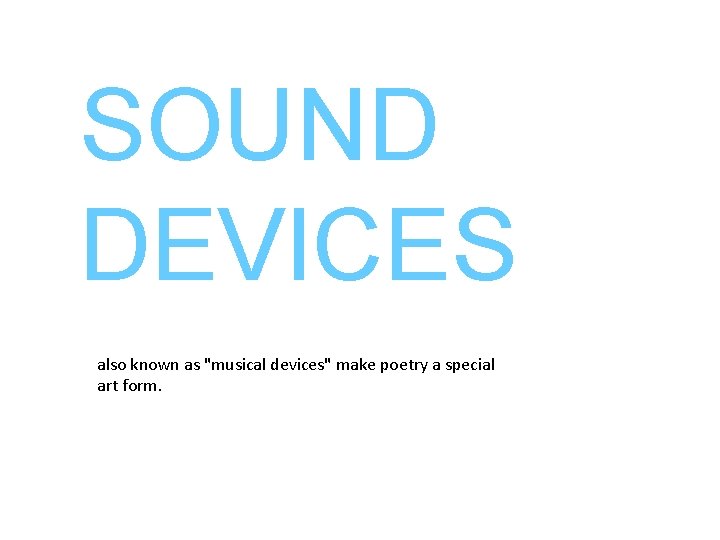 SOUND DEVICES

also known as "musical devices" make poetry a special art form.